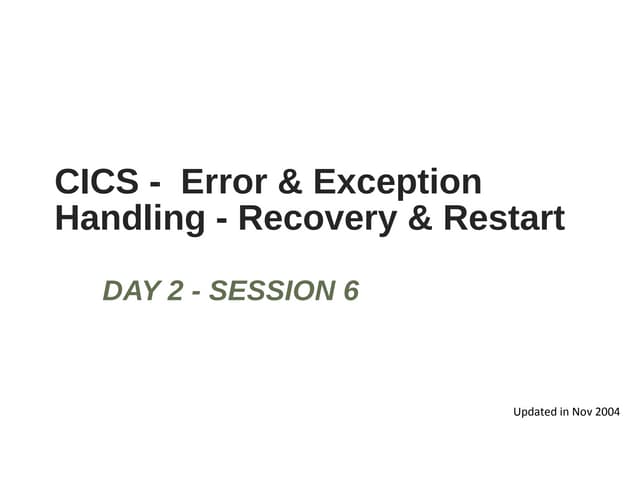 CICS - Error & Exception Handling - Recovery & Restart

DAY 2 - SESSION 6

Updated in Nov 2004